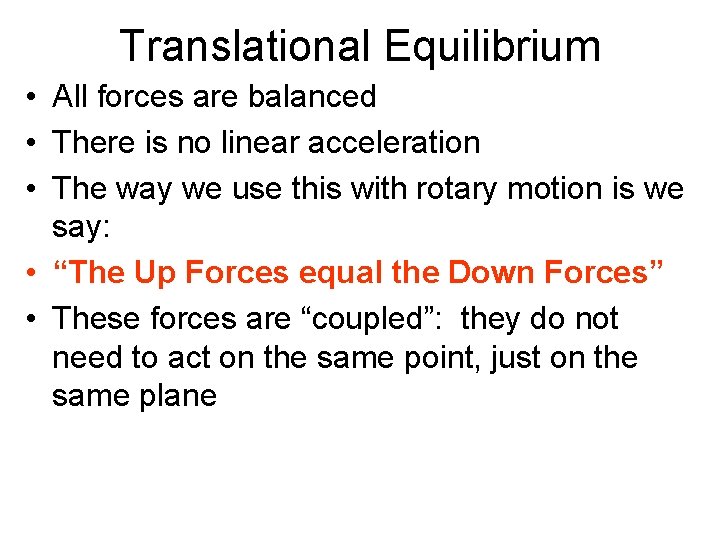 Translational Equilibrium

• All forces are balanced
• There is no linear acceleration
• The way we use this with rotary motion is we say:
• “The Up Forces equal the Down Forces”
• These forces are “coupled”: they do not need to act on the same point, just on the same plane